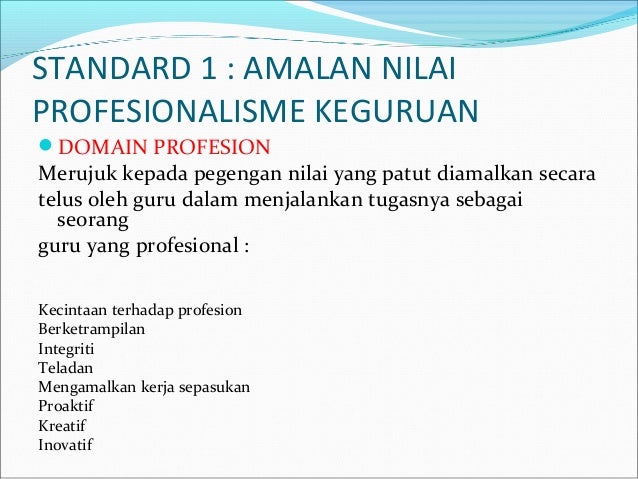 STANDARD 1 : AMALAN NILAI PROFESIONALISME KEGURUAN

DOMAIN PROFESION

Merujuk kepada pegengan nilai yang patut diamalkan secara telus oleh guru dalam menjalankan tugasnya sebagai seorang guru yang profesional :

Kecintaan terhadap profesion
Berketrampilan
Integriti
Teladan
Mengamalkan kerja sepasukan
Proaktif
Kreatif
Inovatif